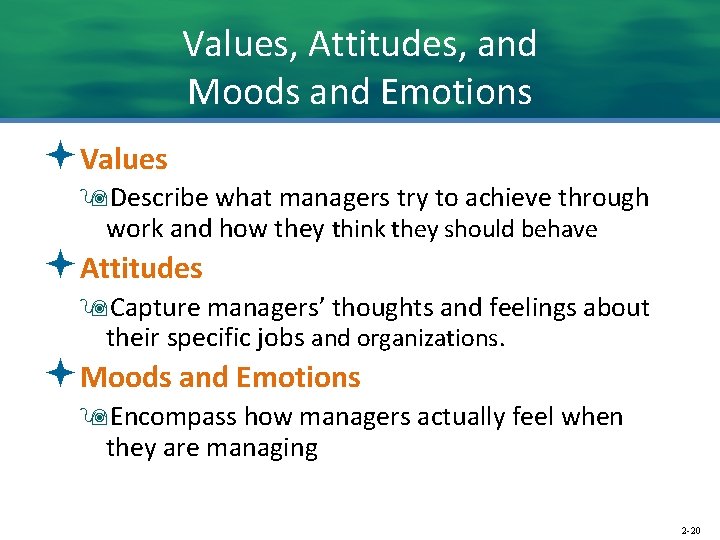 Values, Attitudes, and Moods and Emotions

Values

Describe what managers try to achieve through work and how they think they should behave

Attitudes

Capture managers' thoughts and feelings about their specific jobs and organizations.

Moods and Emotions

Encompass how managers actually feel when they are managing

2-20